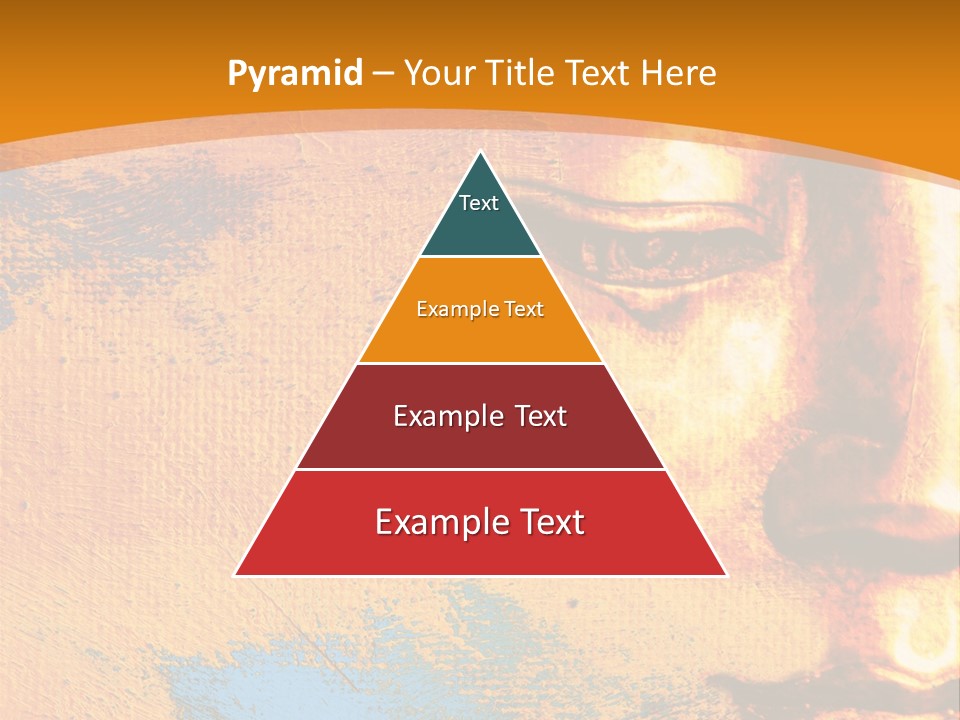 Pyramid – Your Title Text Here

Text

Example Text

Example Text

Example Text